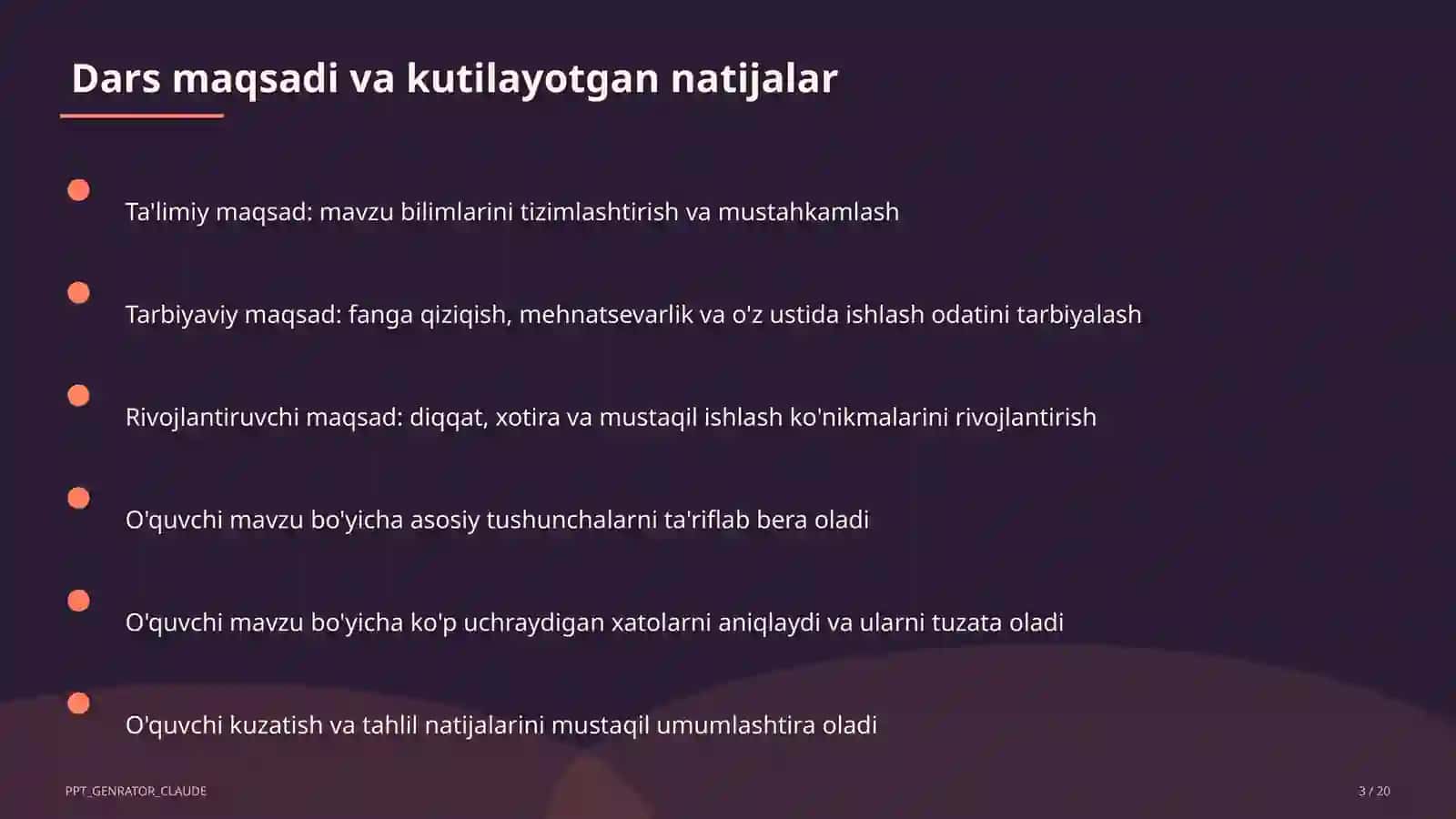 Dars maqsadi va kutilayotgan natijalar

Ta'limiy maqsad: mavzu bilimlarini tizimlashtirish va mustahkamlash

Tarbiyaviy maqsad: fanga qiziqish, mehnatsevarlik va o'z ustida ishlash odatini tarbiyalash

Rivojlantiruvchi maqsad: diqqat, xotira va mustaqil ishlash ko'nikmalarini rivojlantirish

O'quvchi mavzu bo'yicha asosiy tushunchalarni ta'riflab bera oladi

O'quvchi mavzu bo'yicha ko'p uchraydigan xatolarni aniqlaydi va ularni tuzata oladi

O'quvchi kuzatish va tahlil natijalarini mustaqil umumlashtira oladi

PPT_GENRATOR_CLAUDE

3 / 20